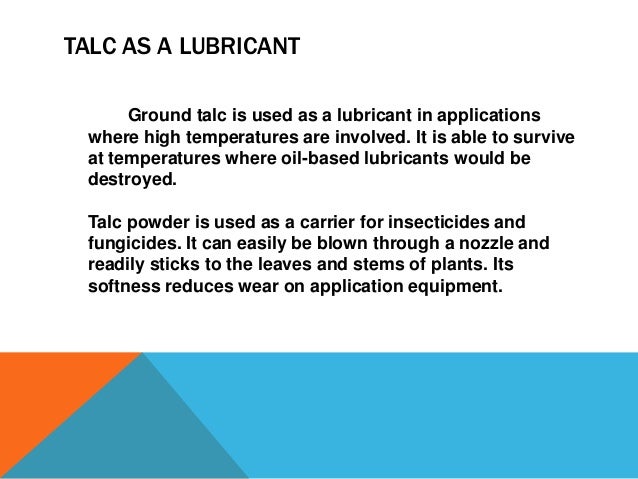 TALC AS A LUBRICANT

Ground talc is used as a lubricant in applications where high temperatures are involved. It is able to survive at temperatures where oil-based lubricants would be destroyed.

Talc powder is used as a carrier for insecticides and fungicides. It can easily be blown through a nozzle and readily sticks to the leaves and stems of plants. Its softness reduces wear on application equipment.